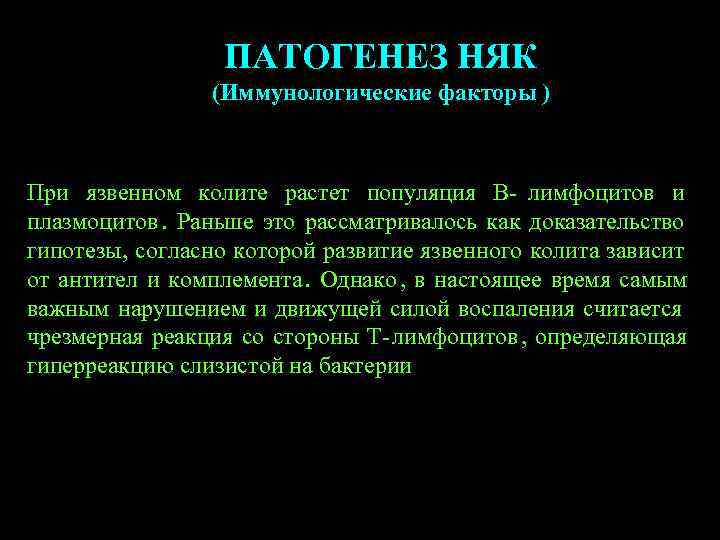 ПАТОГЕНЕЗ НЯК
(Иммунологические факторы )

При язвенном колите растет популяция В- лимфоцитов и плазмоцитов. Раньше это рассматривалось как доказательство гипотезы, согласно которой развитие язвенного колита зависит от антител и комплемента. Однако, в настоящее время самым важным нарушением и движущей силой воспаления считается чрезмерная реакция со стороны Т-лимфоцитов, определяющая гиперреакцию слизистой на бактерии